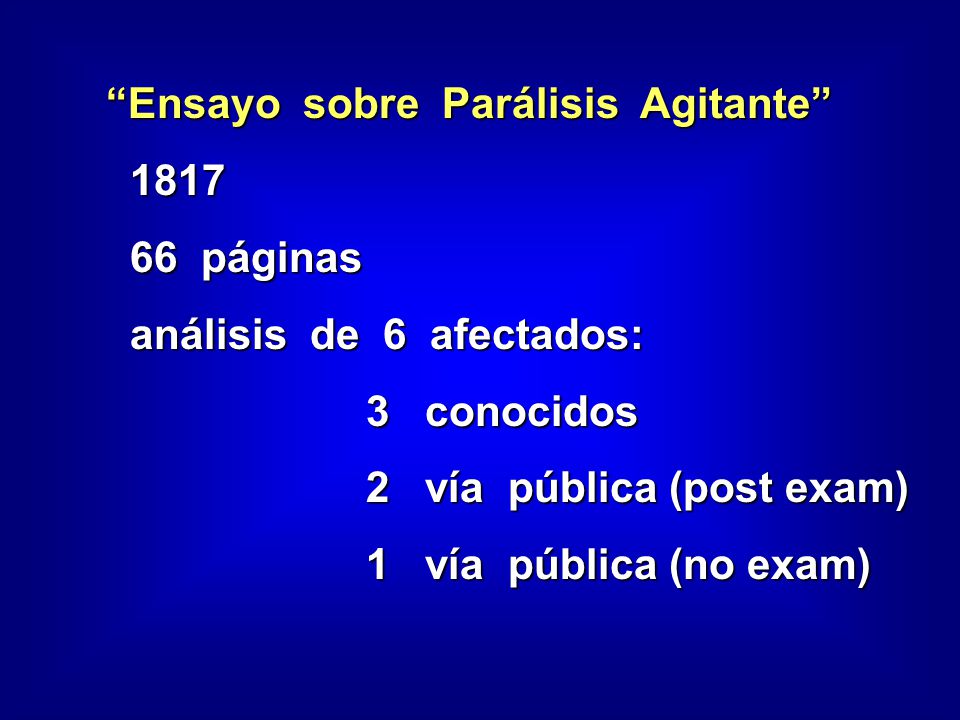 “Ensayo sobre Parálisis Agitante”

1817

66 páginas

análisis de 6 afectados:

3 conocidos

2 vía pública (post exam)

1 vía pública (no exam)